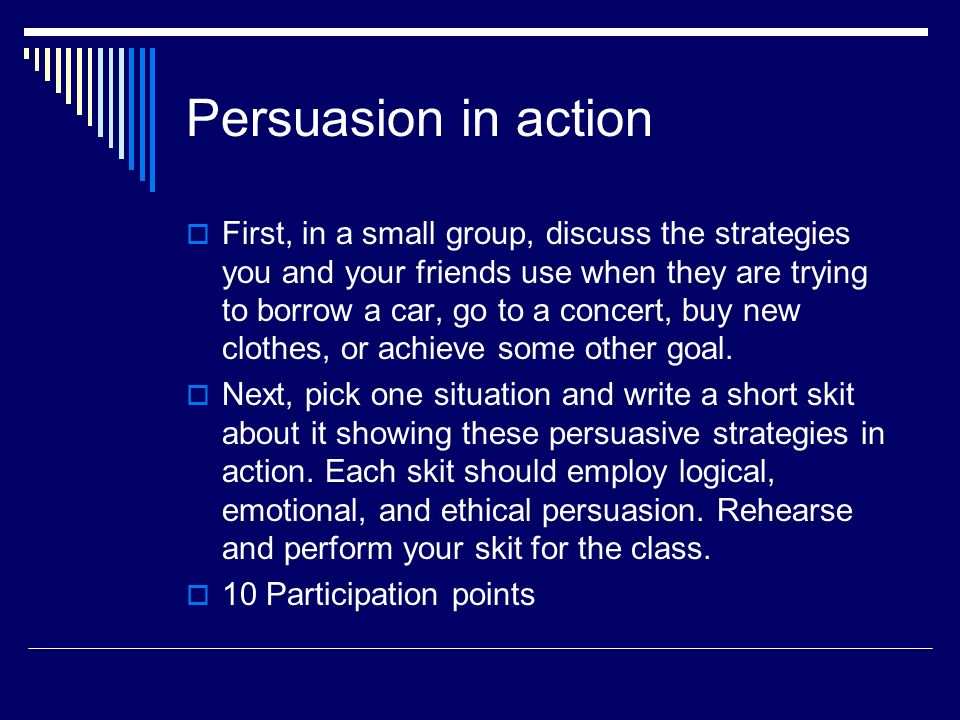 Persuasion in action

First, in a small group, discuss the strategies you and your friends use when they are trying to borrow a car, go to a concert, buy new clothes, or achieve some other goal.

Next, pick one situation and write a short skit about it showing these persuasive strategies in action. Each skit should employ logical, emotional, and ethical persuasion. Rehearse and perform your skit for the class.

10 Participation points